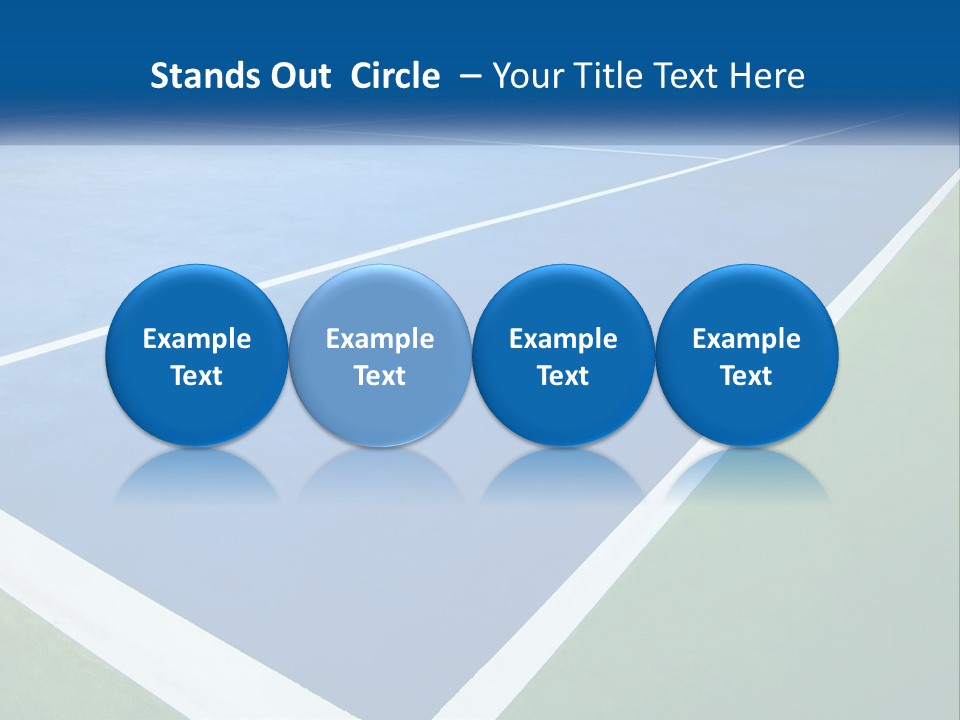 Stands Out Circle – Your Title Text Here

Example Text

Example Text

Example Text

Example Text